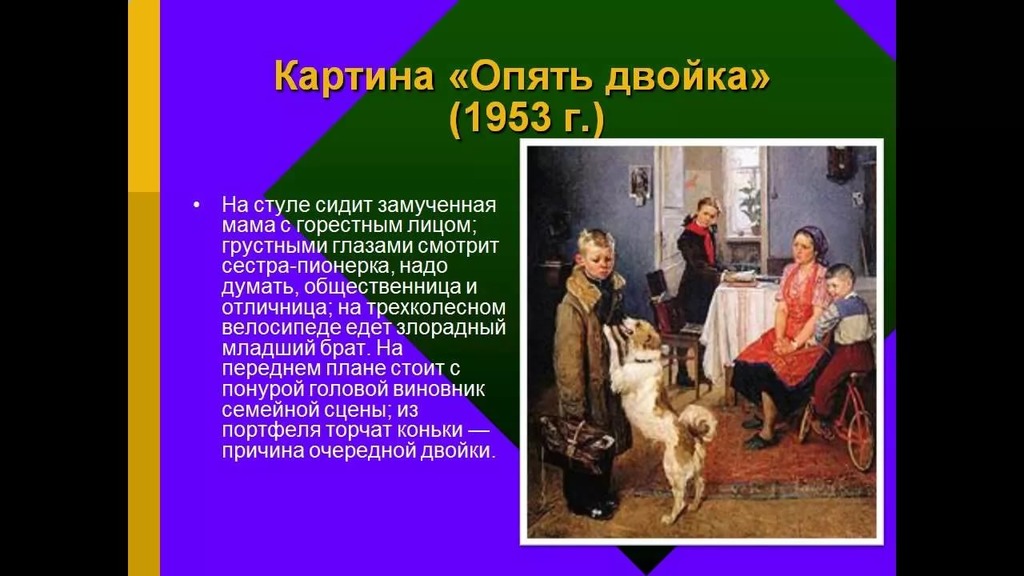 Картина «Опять двойка» (1953 г.)

• На стуле сидит замученная мама с горестным лицом; грустными глазами смотрит сестра-пионерка, надо думать, общественница и отличница; на трехколесном велосипеде едет злорадный младший брат. На переднем плане стоит с понурой головой виновник семейной сцены; из портфеля торчат коньки — причина очередной двойки.